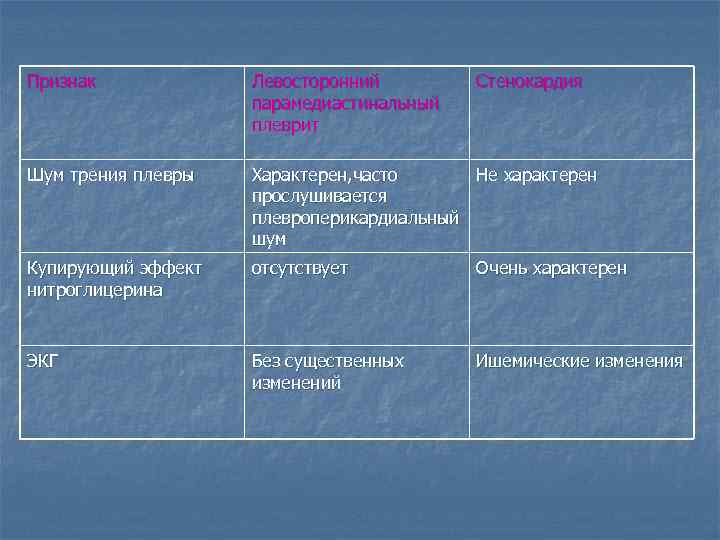 | Признак | Левосторонний парамедиастинальный плеврит | Стенокардия |
|---|---|---|
| Шум трения плевры | Характерен,часто прослушивается плевроперикардиальный шум | Не характерен |
| Купирующий эффект нитроглицерина | отсутствует | Очень характерен |
| ЭКГ | Без существенных изменений | Ишемические изменения |